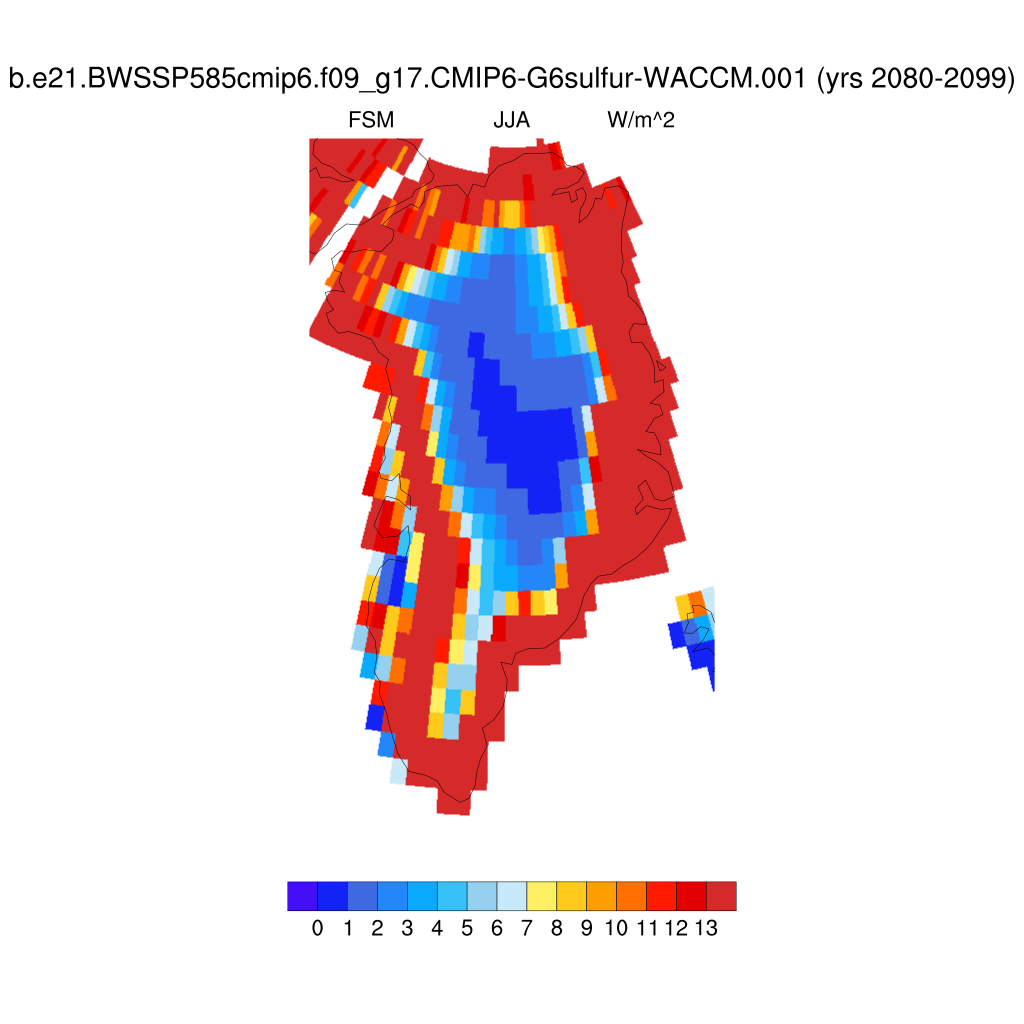 b.e21.BWSSP585cmip6.f09_g17.CMIP6-G6sulfur-WACCM.001 (yrs 2080-2099)

FSM JJA W/m^2

0 1 2 3 4 5 6 7 8 9 10 11 12 13